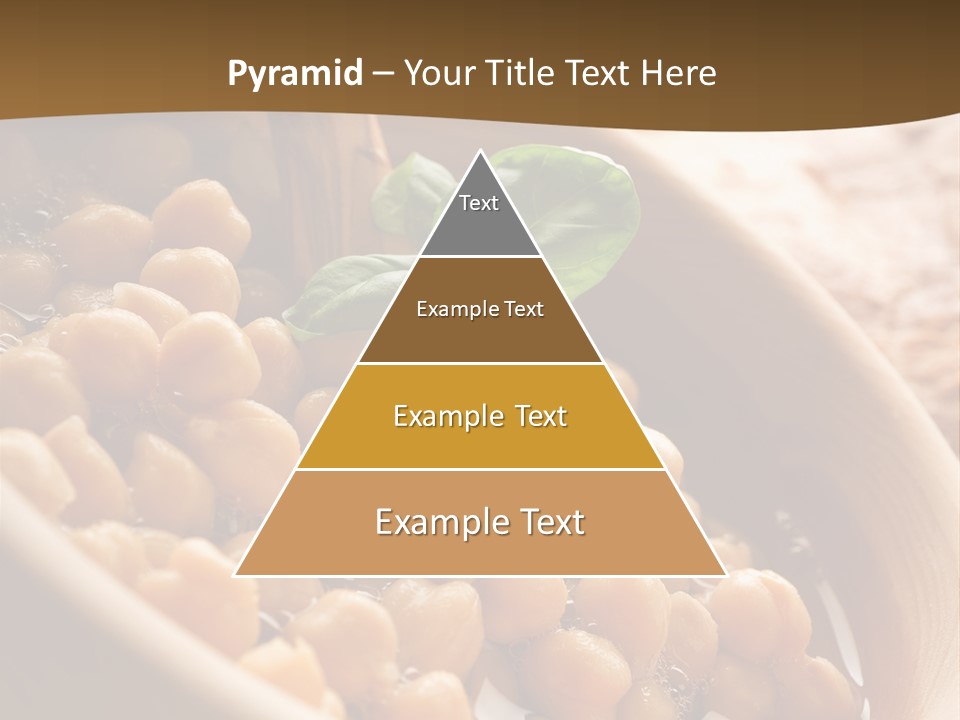 Pyramid – Your Title Text Here

Text

Example Text

Example Text

Example Text